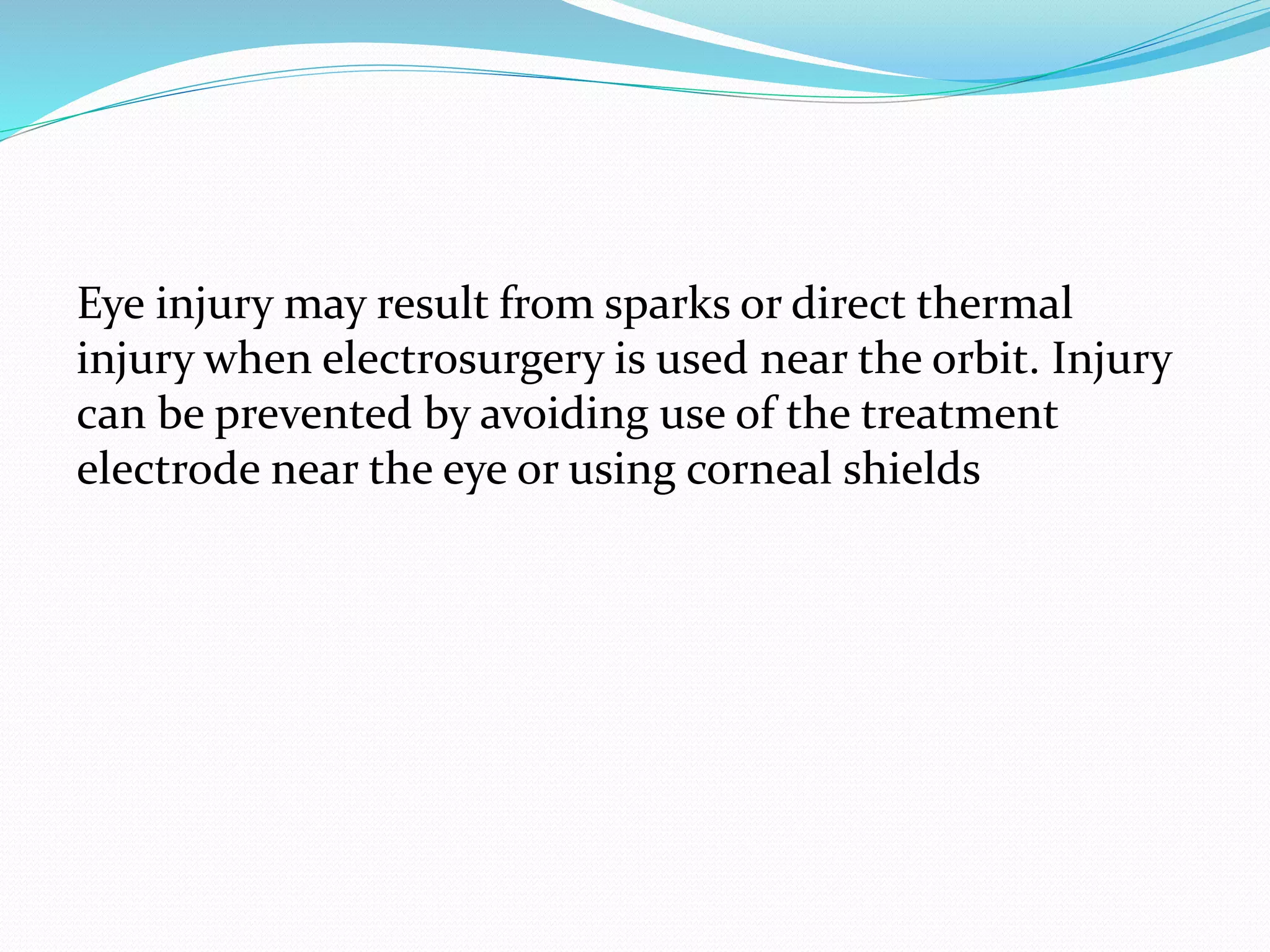 Eye injury may result from sparks or direct thermal injury when electrosurgery is used near the orbit. Injury can be prevented by avoiding use of the treatment electrode near the eye or using corneal shields